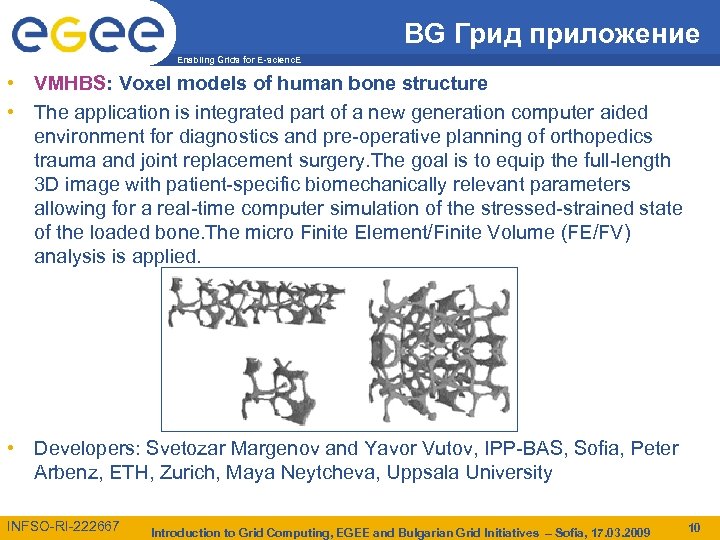 eGee
Enabling Grids for E-sciencE

BG Грид приложение

• VMHBS: Voxel models of human bone structure

• The application is integrated part of a new generation computer aided environment for diagnostics and pre-operative planning of orthopedics trauma and joint replacement surgery.The goal is to equip the full-length 3D image with patient-specific biomechanically relevant parameters allowing for a real-time computer simulation of the stressed-strained state of the loaded bone.The micro Finite Element/Finite Volume (FE/FV) analysis is applied.

• Developers: Svetozar Margenov and Yavor Vutov, IPP-BAS, Sofia, Peter Arbenz, ETH, Zurich, Maya Neytcheva, Uppsala University

INFSO-RI-222667
Introduction to Grid Computing, EGEE and Bulgarian Grid Initiatives – Sofia, 17.03.2009
10